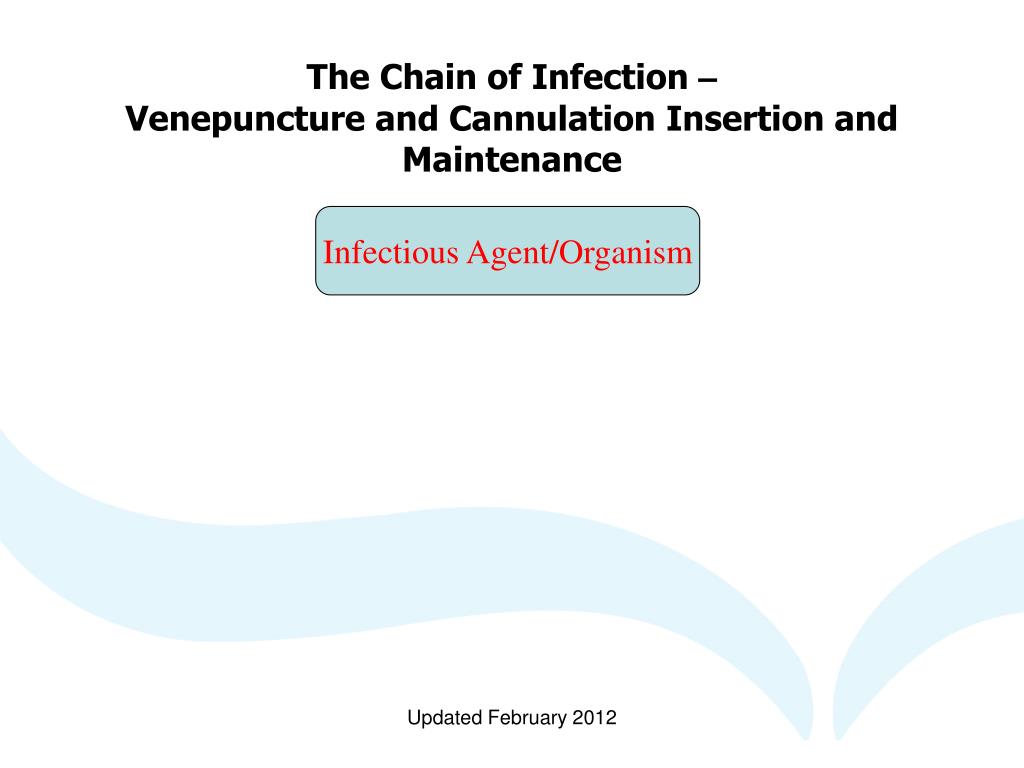 The Chain of Infection –
Venepuncture and Cannulation Insertion and Maintenance

Infectious Agent/Organism

Updated February 2012